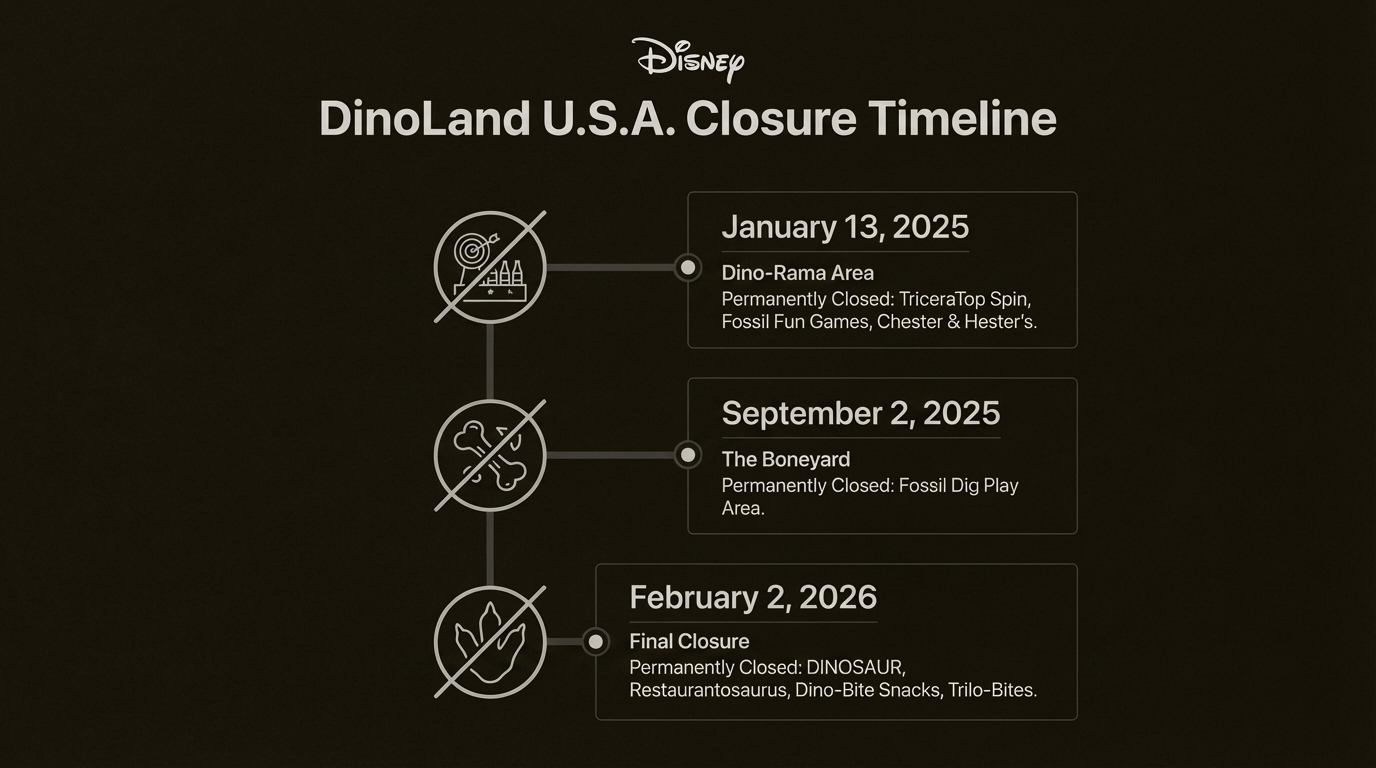 Disney

DinoLand U.S.A. Closure Timeline

January 13, 2025
Dino-Rama Area
Permanently Closed: TriceraTop Spin, Fossil Fun Games, Chester & Hester's.

September 2, 2025
The Boneyard
Permanently Closed: Fossil Dig Play Area.

February 2, 2026
Final Closure
Permanently Closed: DINOSAUR, Restaurantosaurus, Dino-Bite Snacks, Trilo-Bites.